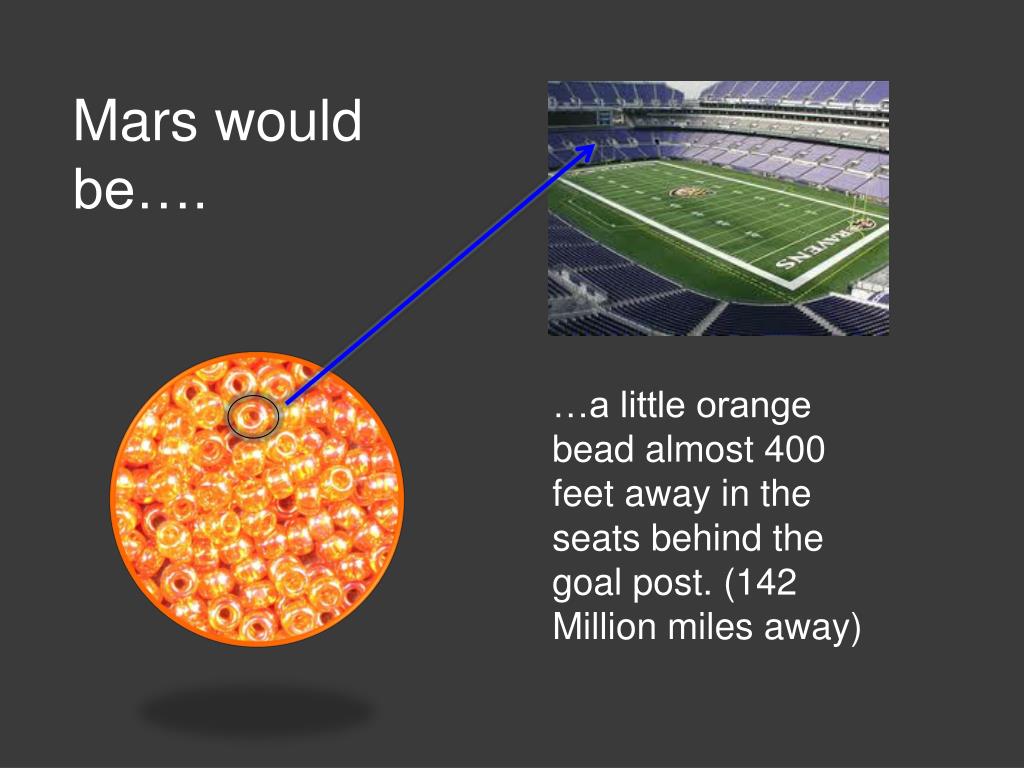 Mars would be….

RAVENS

…a little orange bead almost 400 feet away in the seats behind the goal post. (142 Million miles away)